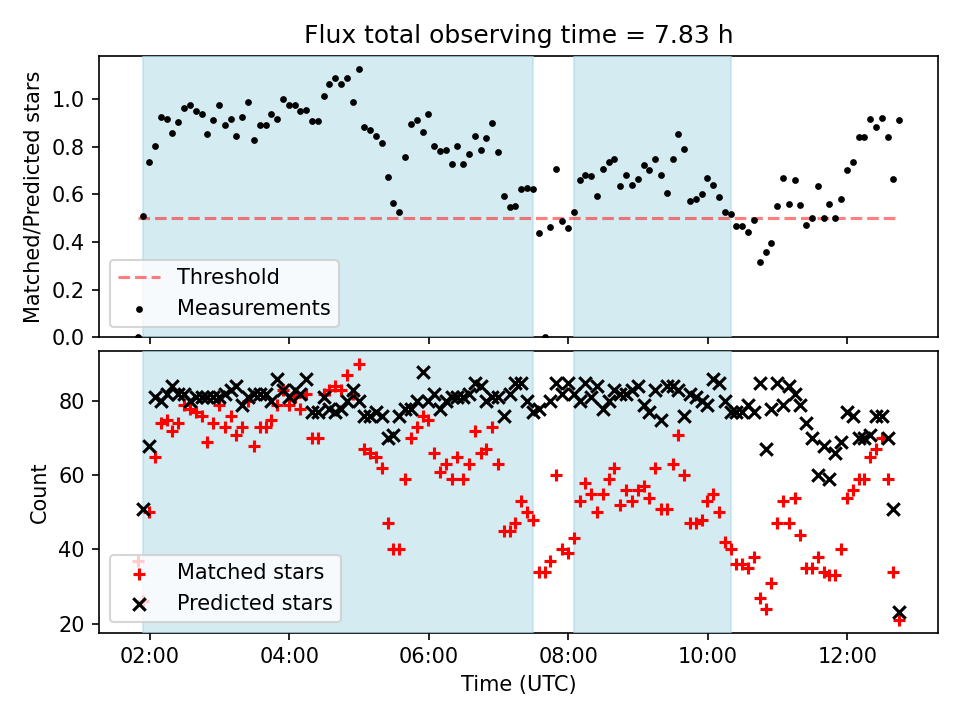 Flux total observing time = 7.83 h

Matched/Predicted stars

1.0
0.8
0.6
0.4
0.2
0.0

Threshold
Measurements

Count

80
60
40
20

Matched stars
Predicted stars

02:00
04:00
06:00
08:00
10:00
12:00

Time (UTC)